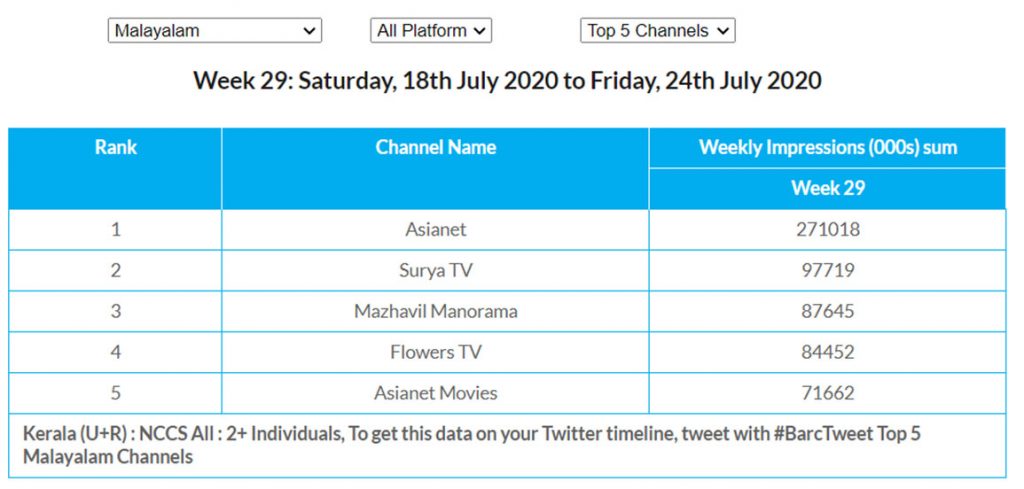 Malayalam
All Platform
Top 5 Channels

Week 29: Saturday, 18th July 2020 to Friday, 24th July 2020

| Rank | Channel Name | Weekly Impressions (000s) sum |
|---|---|---|
| | | Week 29 |
| 1 | Asianet | 271018 |
| 2 | Surya TV | 97719 |
| 3 | Mazhavil Manorama | 87645 |
| 4 | Flowers TV | 84452 |
| 5 | Asianet Movies | 71662 |

Kerala (U+R) : NCCS All : 2+ Individuals, To get this data on your Twitter timeline, tweet with #BarcTweet Top 5 Malayalam Channels